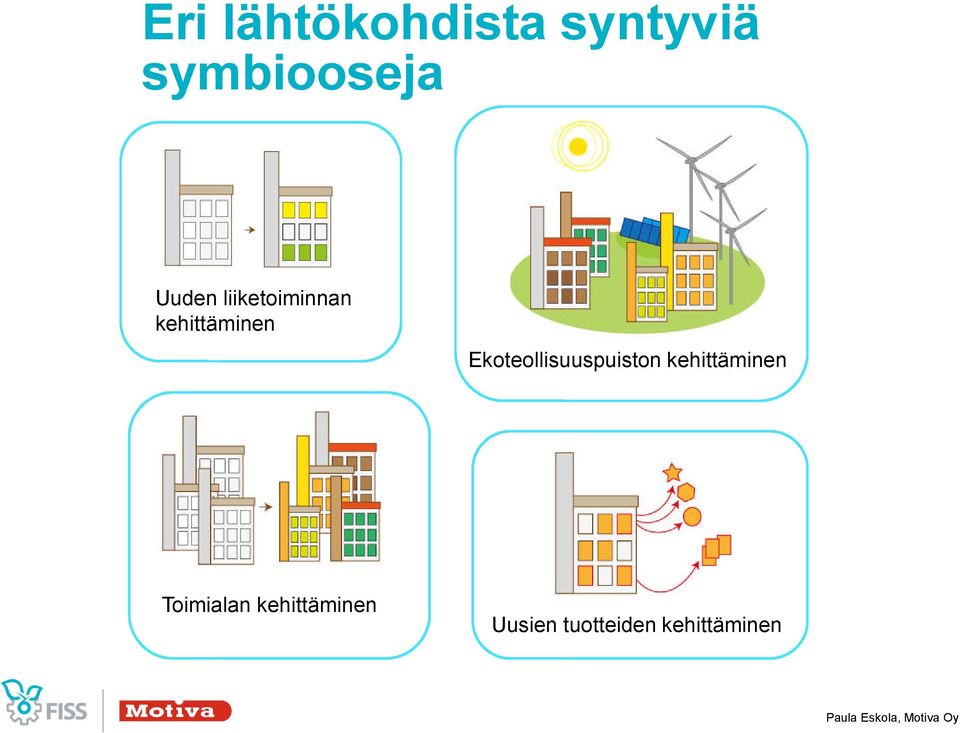 Eri lähtökohdista syntyviä symbiooseja

Uuden liiketoiminnan kehittäminen

Ekoteollisuuspuiston kehittäminen

Toimialan kehittäminen

Uusien tuotteiden kehittäminen

FISS

Motiva

Paula Eskola, Motiva Oy